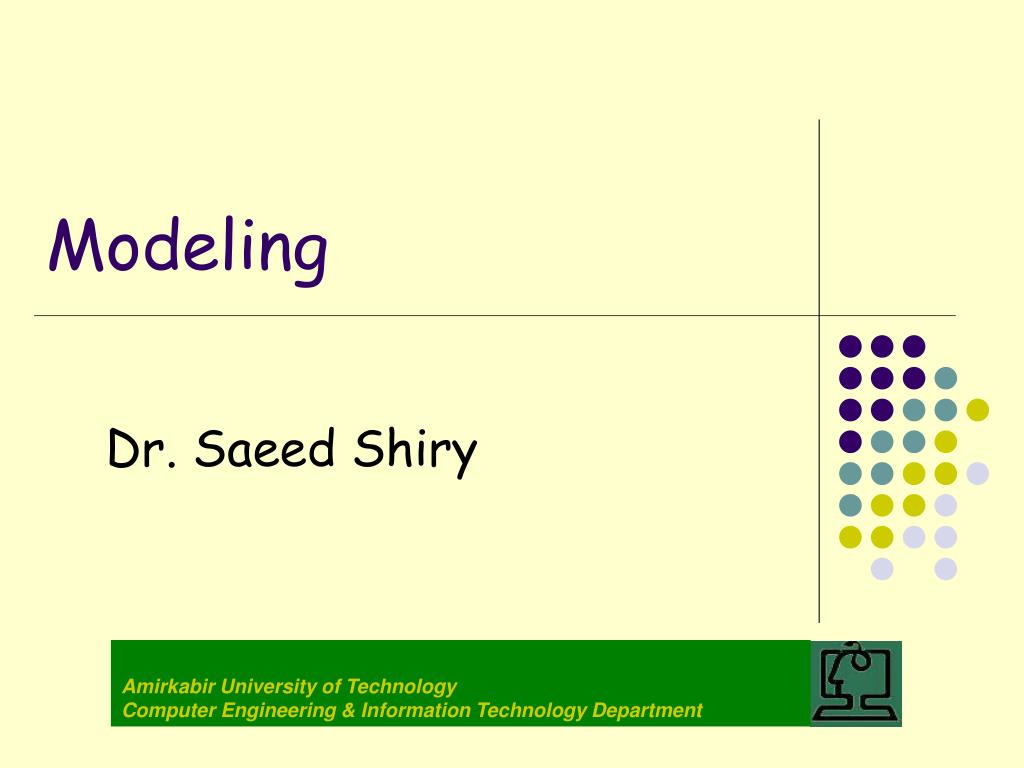 Modeling

Dr. Saeed Shiry

Amirkabir University of Technology
Computer Engineering & Information Technology Department